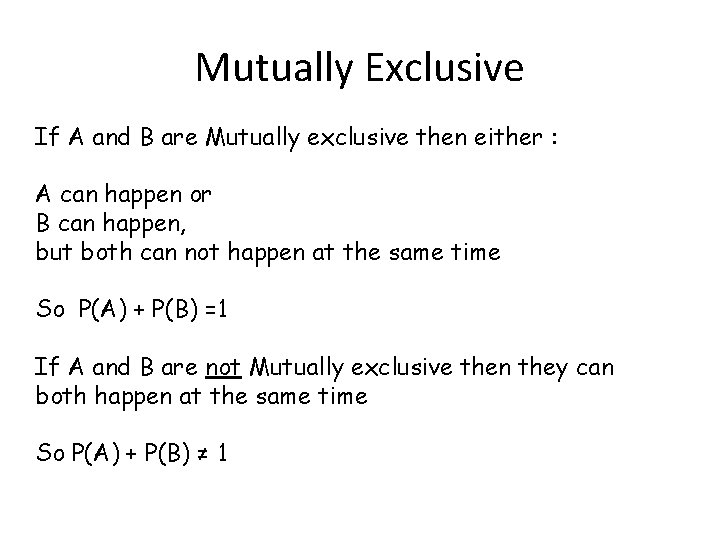 Mutually Exclusive

If A and B are Mutually exclusive then either :

A can happen or
B can happen,
but both can not happen at the same time

So $P(A) + P(B) = 1$

If A and B are not Mutually exclusive then they can both happen at the same time

So $P(A) + P(B) \neq 1$